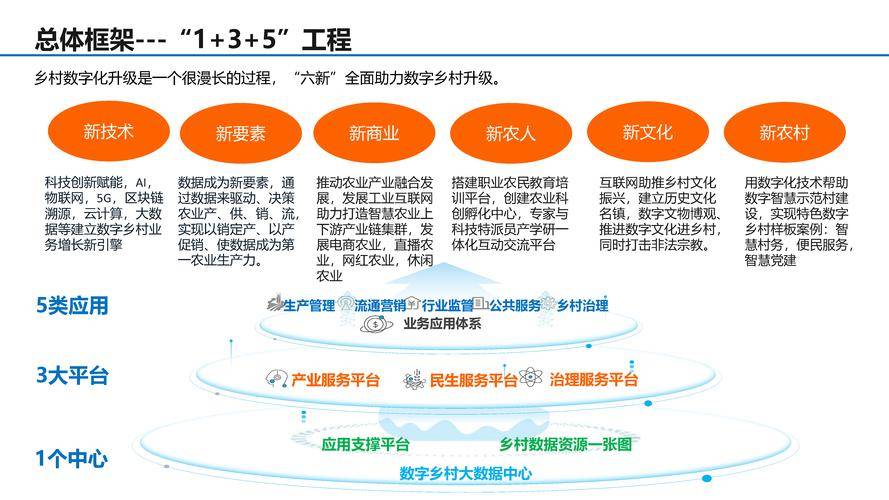 总体框架---“1+3+5”工程

乡村数字化升级是一个很漫长的过程，“六新”全面助力数字乡村升级。

新技术

科技创新赋能，AI，物联网，5G，区块链溯源，云计算，大数据等建立数字乡村业务增长新引擎

新要素

数据成为新要素，通过数据来驱动、决策农业产、供、销、流，实现以销定产、以产促销、使数据成为第一农业生产力。

新商业

推动农业产业融合发展，发展工业互联网助力打造智慧农业上下游产业链集群，发展电商农业，直播农业，网红农业，休闲农业

新农人

搭建职业农民教育培训平台，创建农业科创孵化中心，专家与科技特派员产学研一体化互动交流平台

新文化

互联网助推乡村文化振兴，建立历史文化名镇，数字文物博观、推进数字文化进乡村，同时打击非法宗教。

新农村

用数字化技术帮助数字智慧示范村建设，实现特色数字乡村样板案例：智慧村务，便民服务，智慧党建

5类应用

生产管理 流通营销 行业监管 公共服务 乡村治理

业务应用体系

3大平台

产业服务平台 民生服务平台 治理服务平台

1个中心

应用支撑平台 乡村数据资源一张图

数字乡村大数据中心